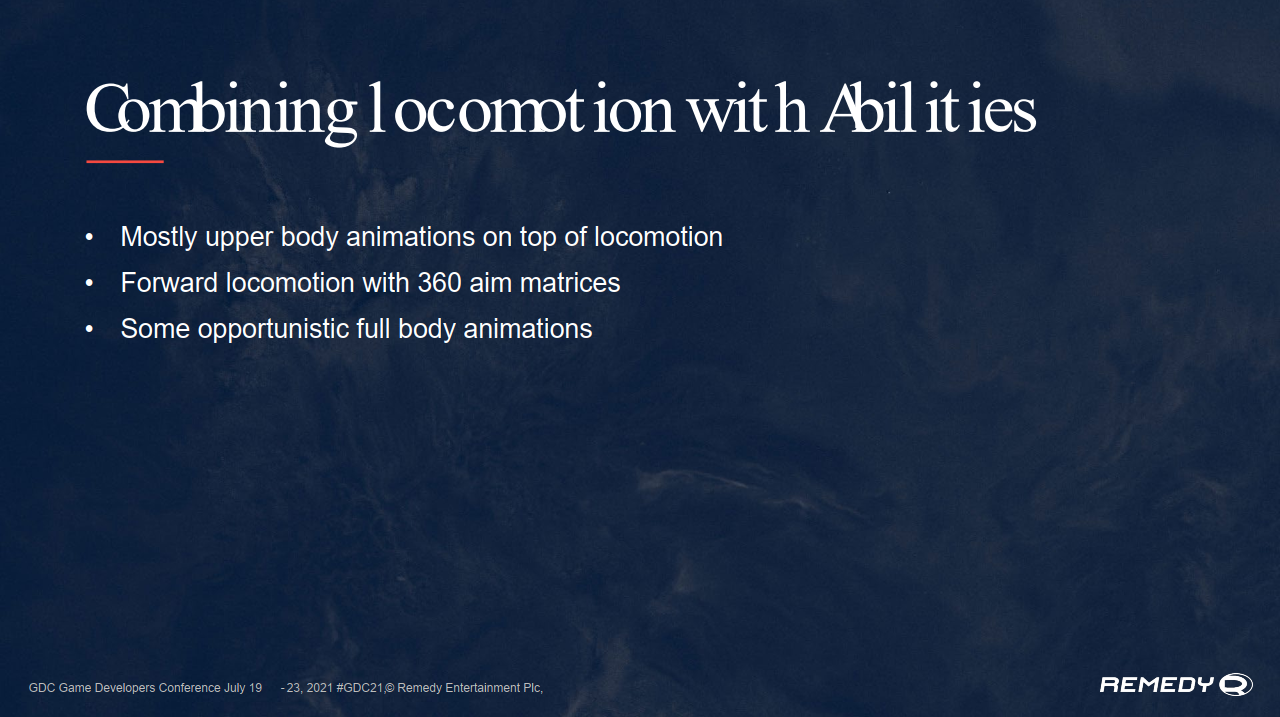 Combining locomotion with Abilities

• Mostly upper body animations on top of locomotion
• Forward locomotion with 360 aim matrices
• Some opportunistic full body animations

GDC Game Developers Conference July 19 - 23, 2021 #GDC21 © Remedy Entertainment Plc,

REMEDY